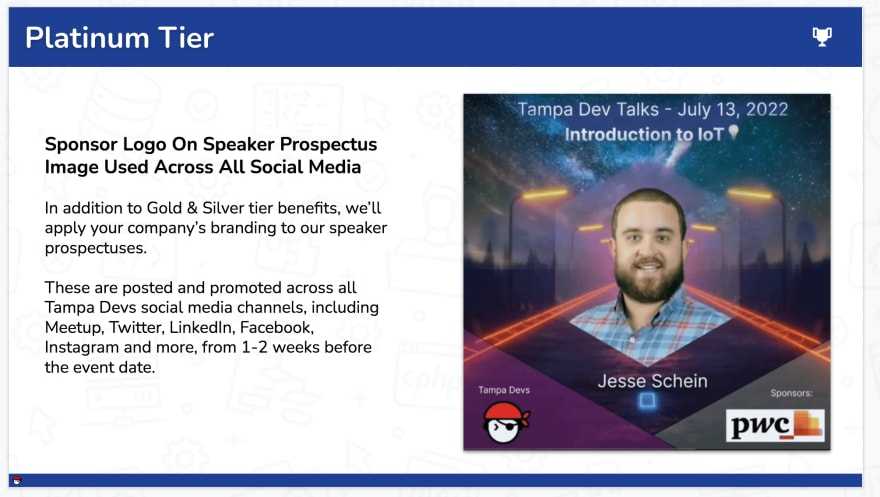 Platinum Tier

Sponsor Logo On Speaker Prospectus Image Used Across All Social Media

In addition to Gold & Silver tier benefits, we'll apply your company's branding to our speaker prospectuses.

These are posted and promoted across all Tampa Devs social media channels, including Meetup, Twitter, LinkedIn, Facebook, Instagram and more, from 1-2 weeks before the event date.

Tampa Dev Talks - July 13, 2022
Introduction to IoT

Jesse Schein

Tampa Devs

Sponsors:

pwc